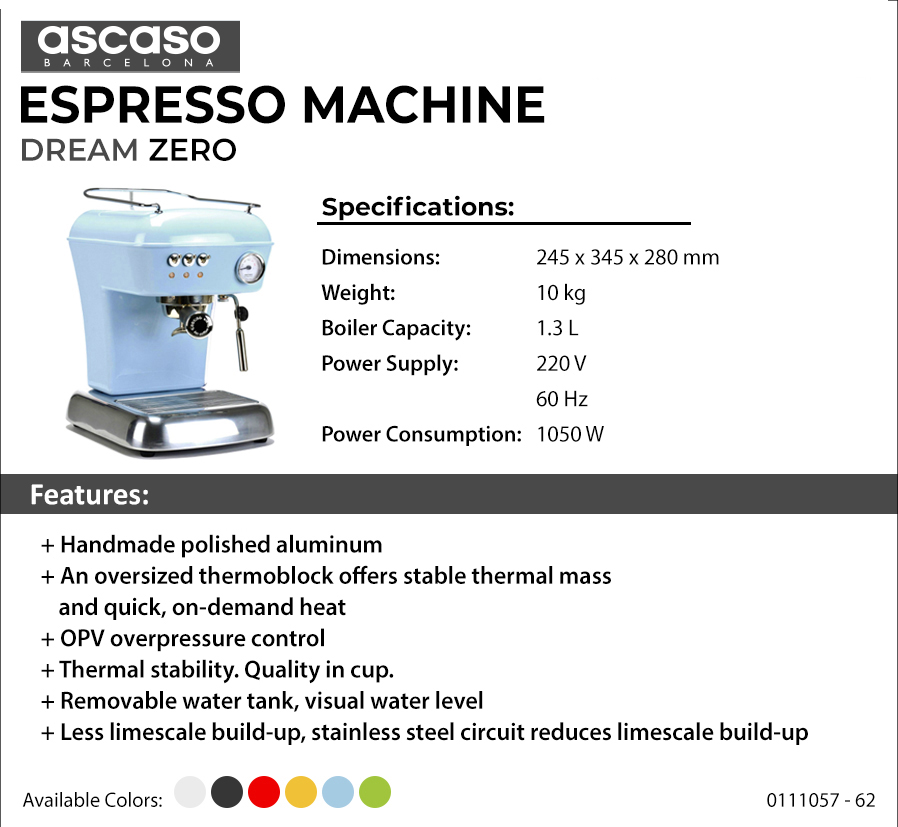 ascaso
BARCELONA

ESPRESSO MACHINE
DREAM ZERO

Specifications:

| | |
|---|---|
| Dimensions: | 245 x 345 x 280 mm |
| Weight: | 10 kg |
| Boiler Capacity: | 1.3 L |
| Power Supply: | 220 V |
| | 60 Hz |
| Power Consumption: | 1050 W |

Features:

+ Handmade polished aluminum
+ An oversized thermoblock offers stable thermal mass and quick, on-demand heat
+ OPV overpressure control
+ Thermal stability. Quality in cup.
+ Removable water tank, visual water level
+ Less limescale build-up, stainless steel circuit reduces limescale build-up

Available Colors:

0111057 - 62